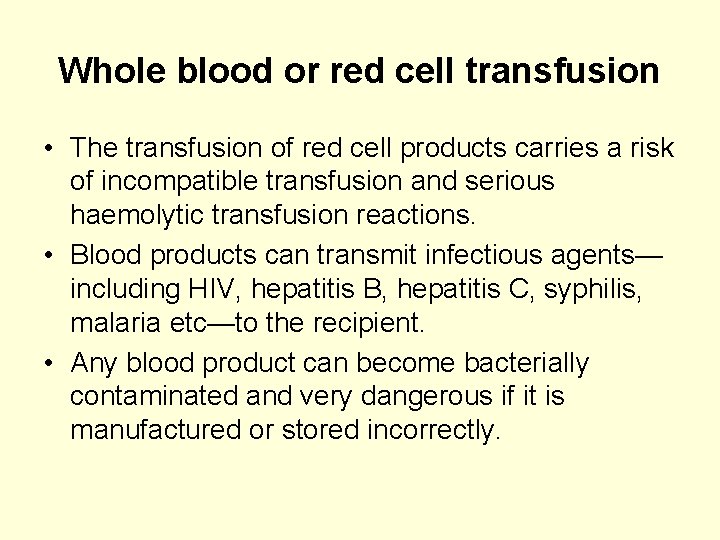 Whole blood or red cell transfusion

• The transfusion of red cell products carries a risk of incompatible transfusion and serious haemolytic transfusion reactions.

• Blood products can transmit infectious agents—including HIV, hepatitis B, hepatitis C, syphilis, malaria etc—to the recipient.

• Any blood product can become bacterially contaminated and very dangerous if it is manufactured or stored incorrectly.